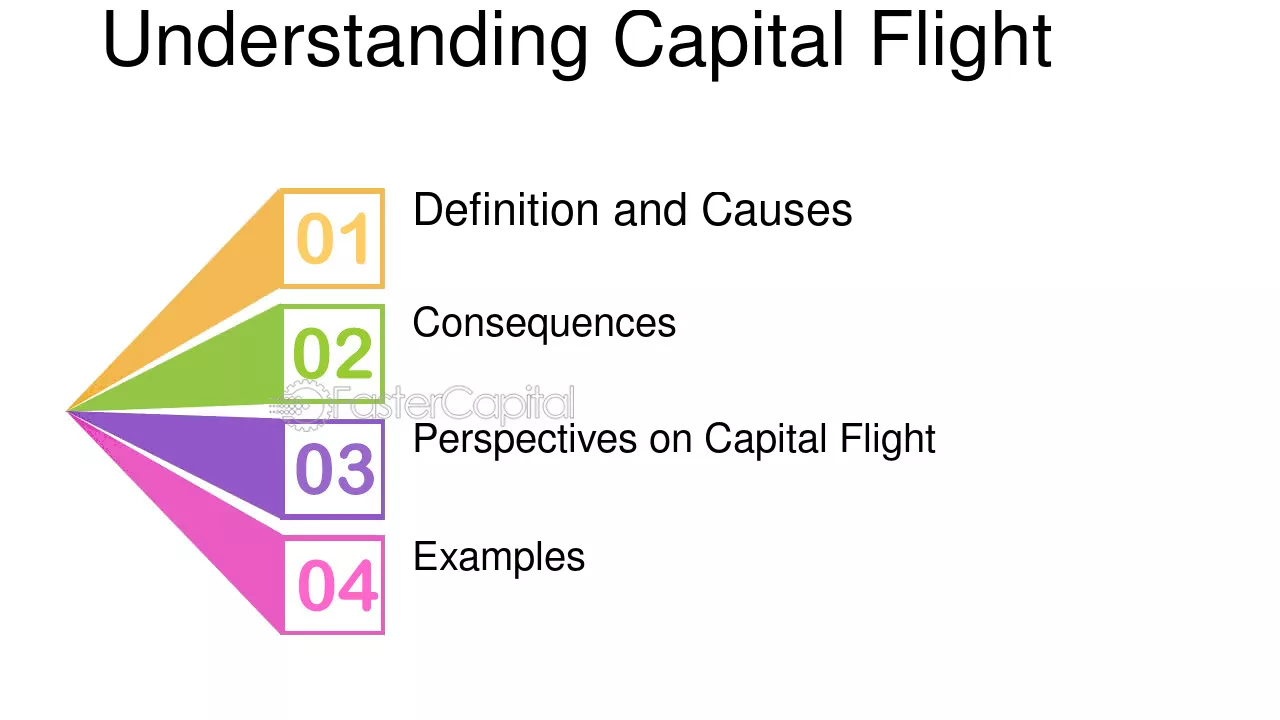 Understanding Capital Flight

01
Definition and Causes

02
Consequences

03
Perspectives on Capital Flight

04
Examples

FasterCapital